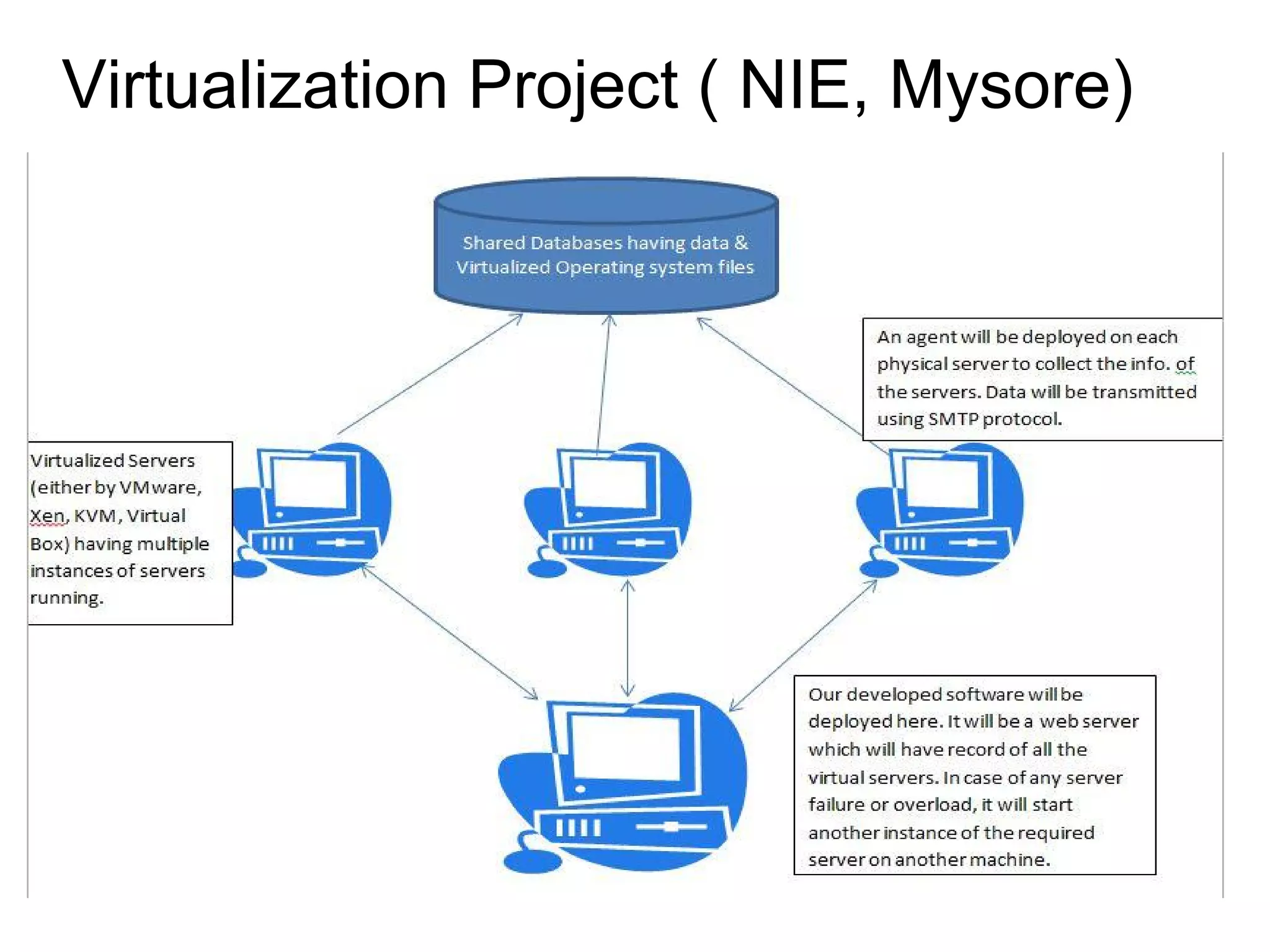 Virtualization Project ( NIE, Mysore)

Shared Databases having data & Virtualized Operating system files

An agent will be deployed on each physical server to collect the info. of the servers. Data will be transmitted using SMTP protocol.

Virtualized Servers (either by VMware, Xen, KVM, Virtual Box) having multiple instances of servers running.

Our developed software will be deployed here. It will be a web server which will have record of all the virtual servers. In case of any server failure or overload, it will start another instance of the required server on another machine.